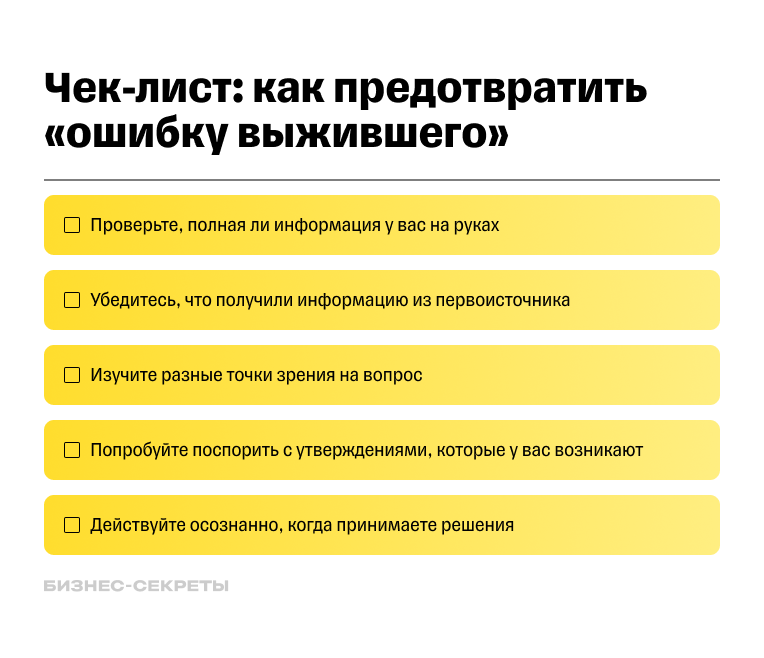 Чек-лист: как предотвратить «ошибку выжившего»

☐ Проверьте, полная ли информация у вас на руках

☐ Убедитесь, что получили информацию из первоисточника

☐ Изучите разные точки зрения на вопрос

☐ Попробуйте поспорить с утверждениями, которые у вас возникают

☐ Действуйте осознанно, когда принимаете решения

БИЗНЕС-СЕКРЕТЫ